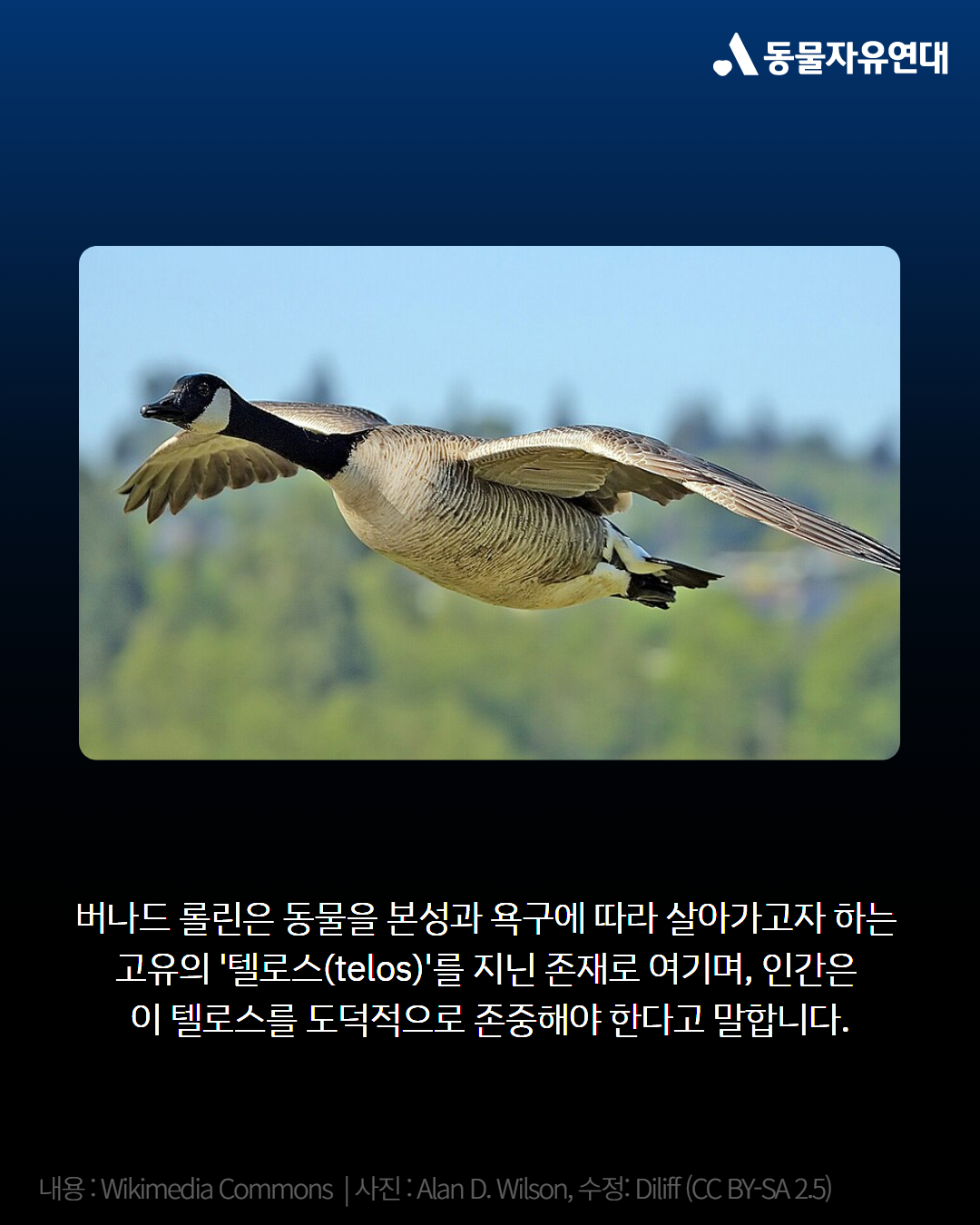 동물자유연대

버나드 롤린은 동물을 본성과 욕구에 따라 살아가고자 하는 고유의 '텔로스(telos)'를 지닌 존재로 여기며, 인간은 이 텔로스를 도덕적으로 존중해야 한다고 말합니다.

내용 : Wikimedia Commons | 사진 : Alan D. Wilson, 수정: Diliff (CC BY-SA 2.5)